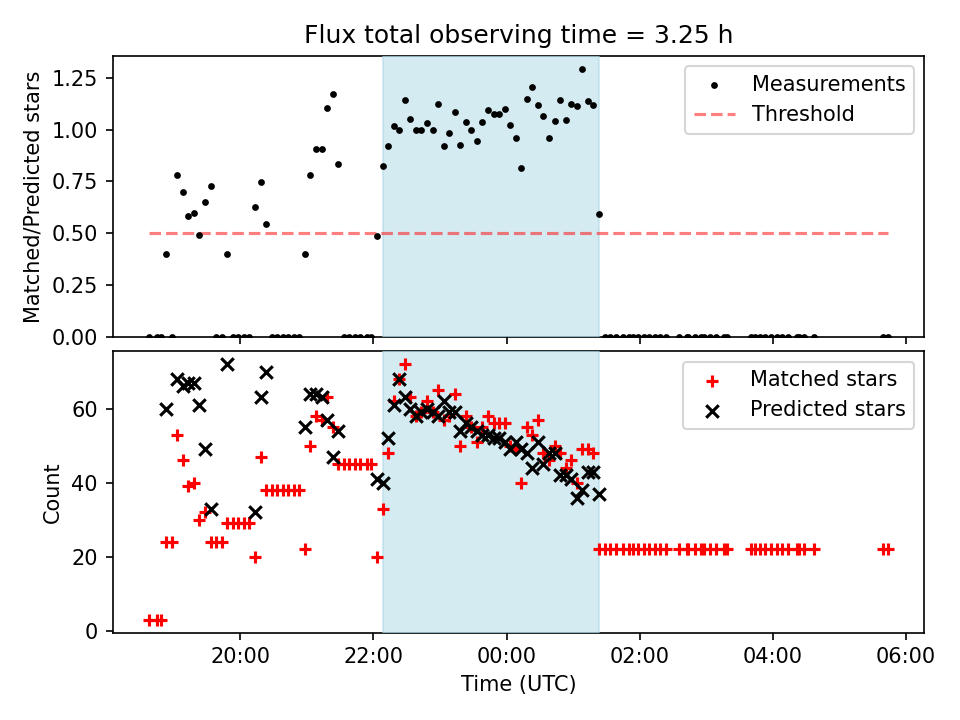 Flux total observing time = 3.25 h

Matched/Predicted stars

1.25
1.00
0.75
0.50
0.25
0.00

Measurements
Threshold

Count

60
40
20
0

Matched stars
Predicted stars

20:00
22:00
00:00
02:00
04:00
06:00

Time (UTC)